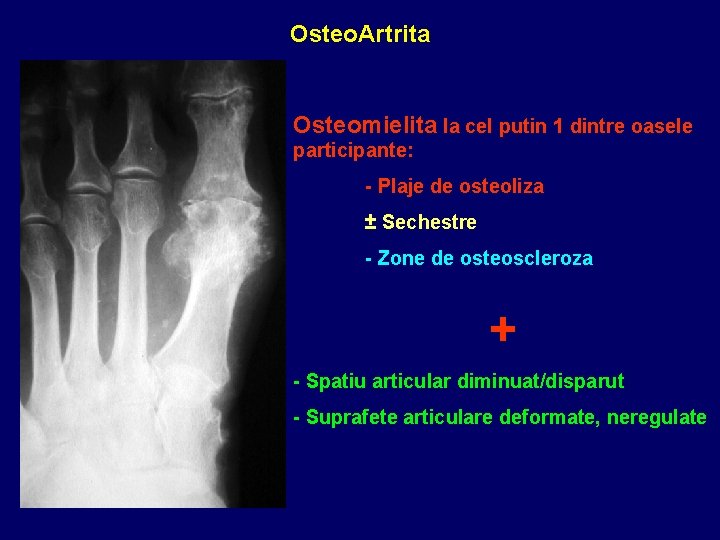 OsteoArtrita

Osteomielita la cel putin 1 dintre oasele participante:

- Plaje de osteoliza

± Sechestre

- Zone de osteoscleroza

+

- Spatiu articular diminuat/disparut

- Suprafete articulare deformate, neregulate